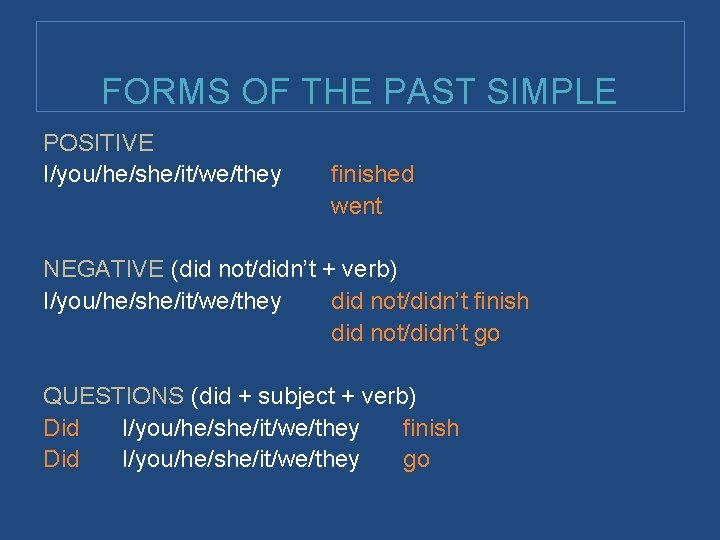 FORMS OF THE PAST SIMPLE

POSITIVE
I/you/he/she/it/we/they finished
went

NEGATIVE (did not/didn't + verb)
I/you/he/she/it/we/they did not/didn't finish
did not/didn't go

QUESTIONS (did + subject + verb)
Did I/you/he/she/it/we/they finish
Did I/you/he/she/it/we/they go